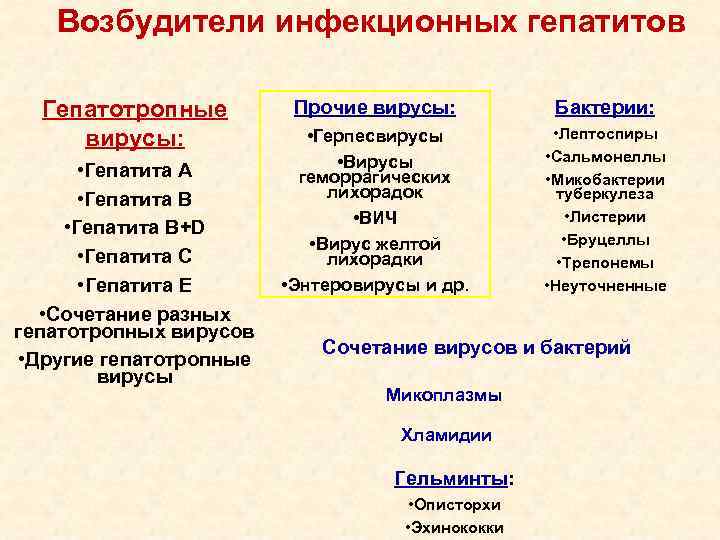 Возбудители инфекционных гепатитов

Гепатотропные вирусы:
•Гепатита А
•Гепатита В
•Гепатита В+D
•Гепатита С
•Гепатита Е
•Сочетание разных гепатотропных вирусов
•Другие гепатотропные вирусы

Прочие вирусы:
•Герпесвирусы
•Вирусы геморрагических лихорадок
•ВИЧ
•Вирус желтой лихорадки
•Энтеровирусы и др.

Бактерии:
•Лептоспиры
•Сальмонеллы
•Микобактерии туберкулеза
•Листерии
•Бруцеллы
•Трепонемы
•Неуточненные

Сочетание вирусов и бактерий

Микоплазмы

Хламидии

Гельминты:
•Описторхи
•Эхинококки